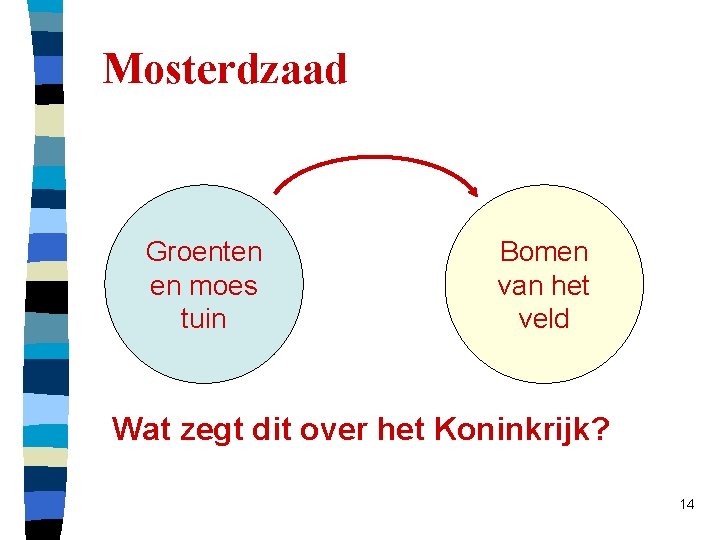 Mosterdzaad

Groenten en moes tuin

Bomen van het veld

Wat zegt dit over het Koninkrijk?

14